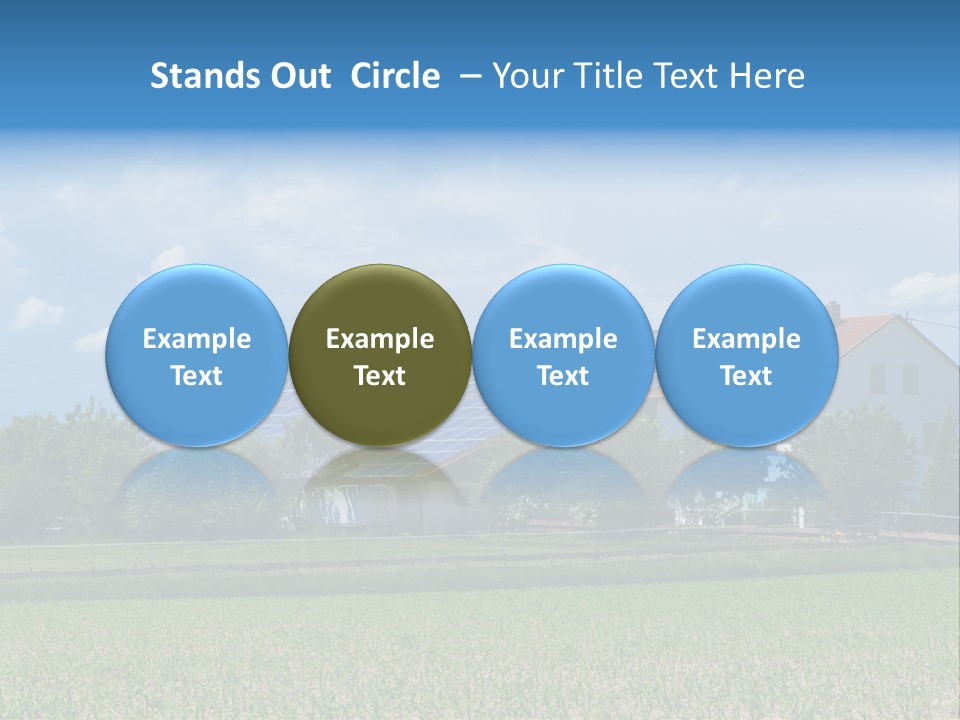 Stands Out Circle – Your Title Text Here

Example Text

Example Text

Example Text

Example Text